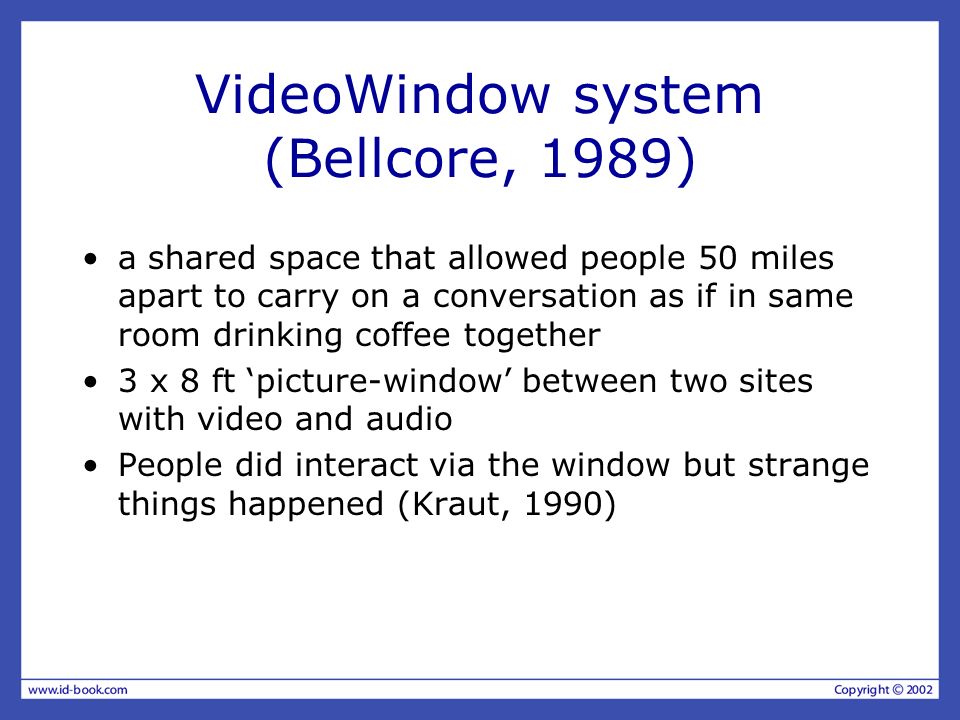 VideoWindow system (Bellcore, 1989)

• a shared space that allowed people 50 miles apart to carry on a conversation as if in same room drinking coffee together
• 3 x 8 ft ‘picture-window’ between two sites with video and audio
• People did interact via the window but strange things happened (Kraut, 1990)

www.id-book.com

Copyright © 2002